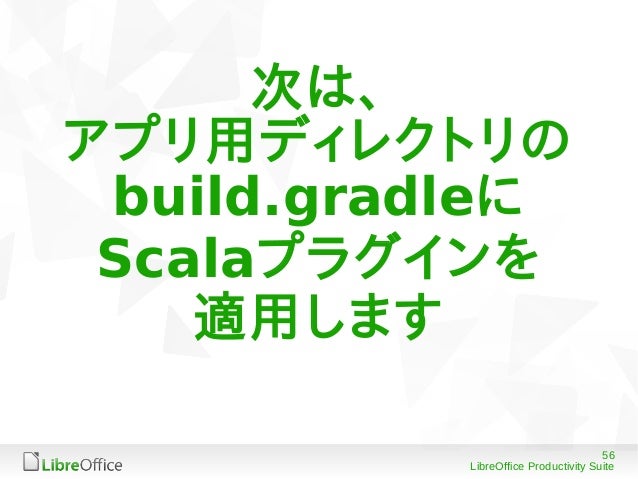 次は、
アプリ用ディレクトリの
build.gradleに
Scalaプラグインを
適用します

LibreOffice

56
LibreOffice Productivity Suite